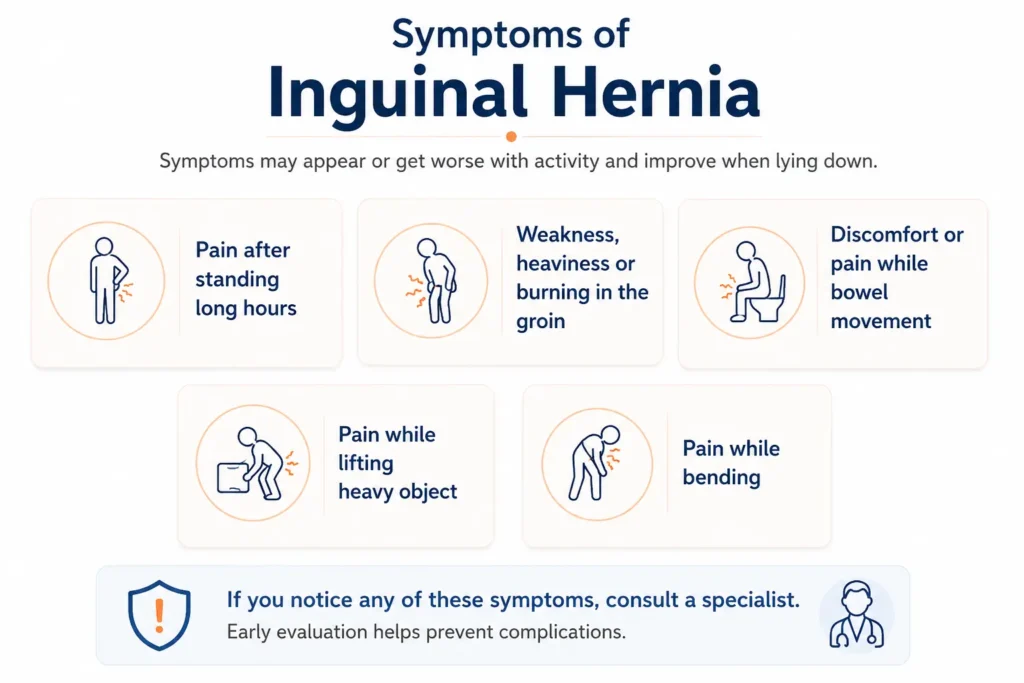 Symptoms of
Inguinal Hernia

Symptoms may appear or get worse with activity and improve when lying down.

Pain after standing long hours

Weakness, heaviness or burning in the groin

Discomfort or pain while bowel movement

Pain while lifting heavy object

Pain while bending

If you notice any of these symptoms, consult a specialist.
Early evaluation helps prevent complications.